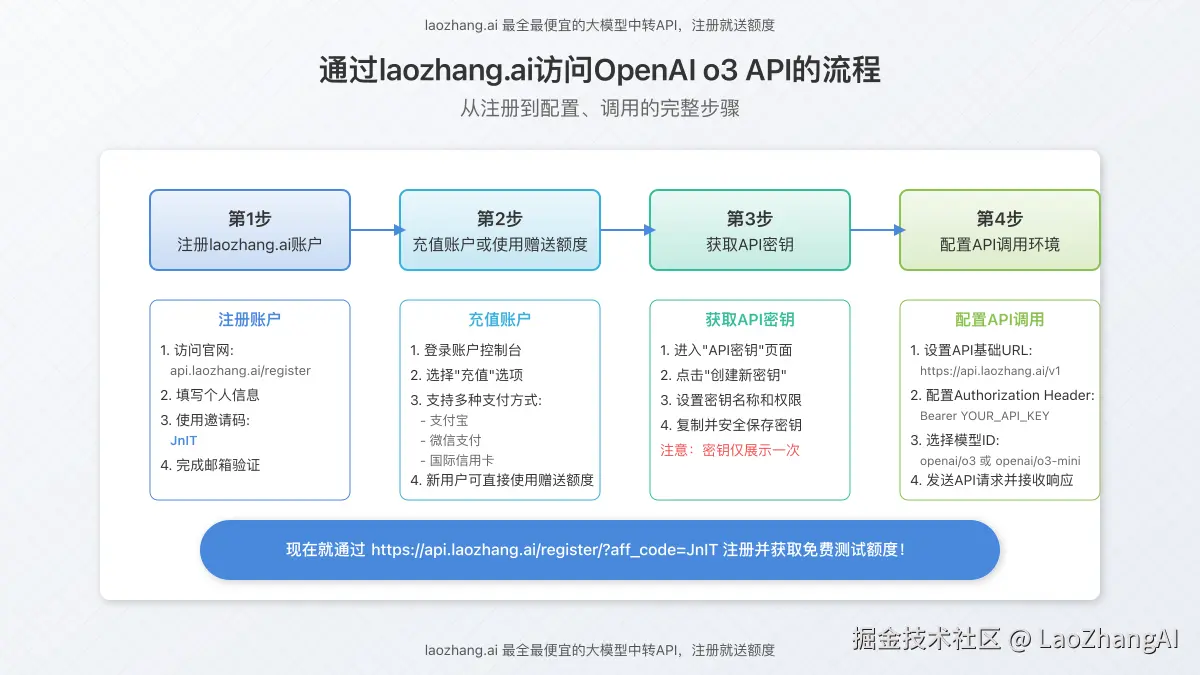 laozhang.ai 最全最便宜的大模型中转API，注册就送额度

通过laozhang.ai访问OpenAI o3 API的流程

从注册到配置、调用的完整步骤

第1步
注册laozhang.ai账户

第2步
充值账户或使用赠送额度

第3步
获取API密钥

第4步
配置API调用环境

注册账户
1. 访问官网:
api.laozhang.ai/register
2. 填写个人信息
3. 使用邀请码:
JnIT
4. 完成邮箱验证

充值账户
1. 登录账户控制台
2. 选择"充值"选项
3. 支持多种支付方式:
- 支付宝
- 微信支付
- 国际信用卡
4. 新用户可直接使用赠送额度

获取API密钥
1. 进入"API密钥"页面
2. 点击"创建新密钥"
3. 设置密钥名称和权限
4. 复制并安全保存密钥
注意：密钥仅展示一次

配置API调用
1. 设置API基础URL:
https://api.laozhang.ai/v1
2. 配置Authorization Header:
Bearer YOUR_API_KEY
3. 选择模型ID:
openai/o3 或 openai/o3-mini
4. 发送API请求并接收响应

现在就通过 https://api.laozhang.ai/register/?aff_code=JnIT 注册并获取免费测试额度！

laozhang.ai 最全最便宜的大模型中转API，注册就送额度

掘金技术社区 @ LaoZhangAI